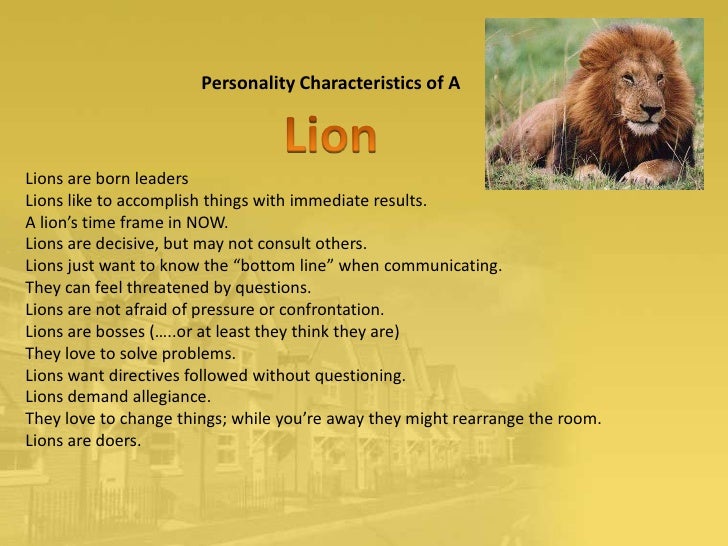 Personality Characteristics of A

Lion

Lions are born leaders
Lions like to accomplish things with immediate results.
A lion's time frame in NOW.
Lions are decisive, but may not consult others.
Lions just want to know the "bottom line" when communicating.
They can feel threatened by questions.
Lions are not afraid of pressure or confrontation.
Lions are bosses (.....or at least they think they are)
They love to solve problems.
Lions want directives followed without questioning.
Lions demand allegiance.
They love to change things; while you're away they might rearrange the room.
Lions are doers.